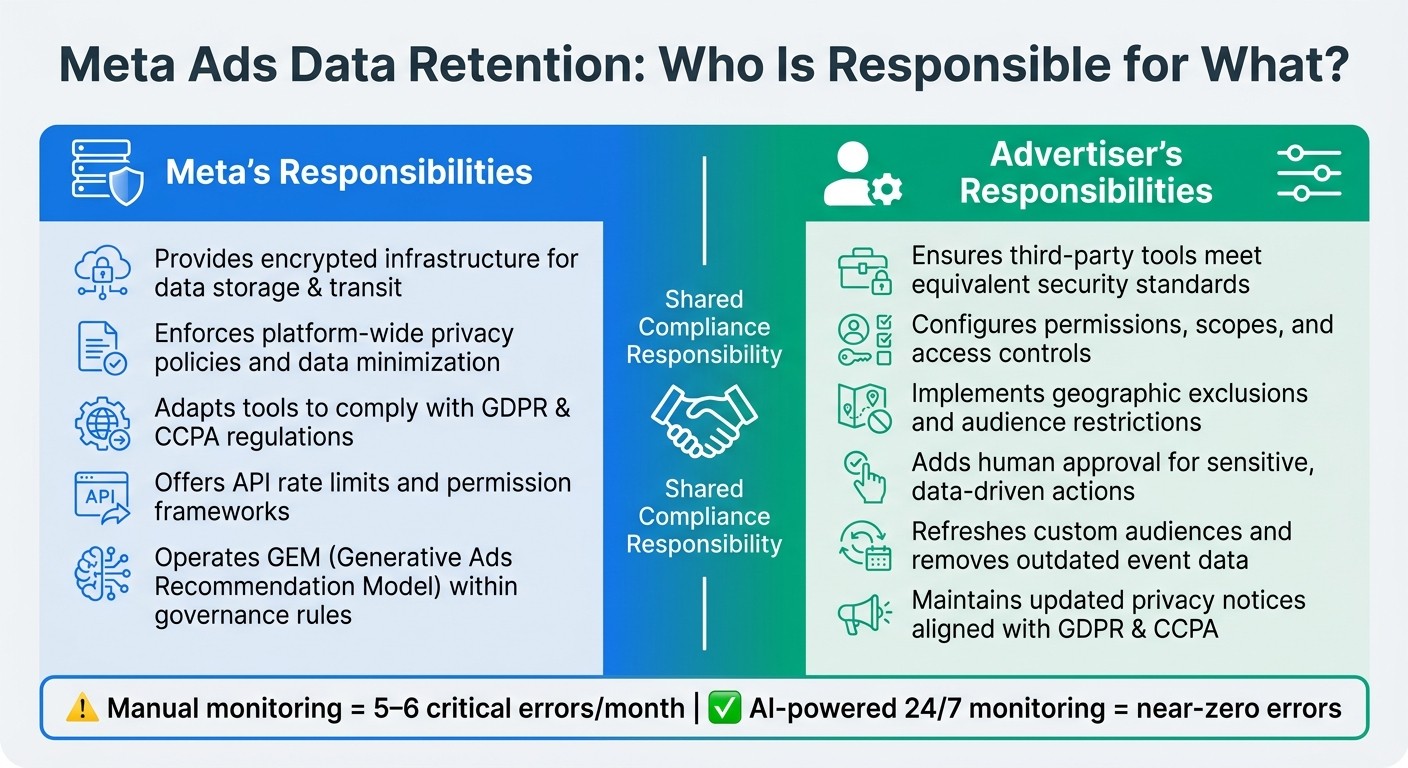 Meta Ads Data Retention: Who Is Responsible for What?

Meta's Responsibilities

Provides encrypted infrastructure for data storage & transit

Enforces platform-wide privacy policies and data minimization

Adapts tools to comply with GDPR & CCPA regulations

API

Offers API rate limits and permission frameworks

Operates GEM (Generative Ads Recommendation Model) within governance rules

Shared Compliance Responsibility

Shared Compliance Responsibility

Advertiser's Responsibilities

Ensures third-party tools meet equivalent security standards

Configures permissions, scopes, and access controls

Implements geographic exclusions and audience restrictions

Adds human approval for sensitive, data-driven actions

Refreshes custom audiences and removes outdated event data

Maintains updated privacy notices aligned with GDPR & CCPA

⚠️ Manual monitoring = 5–6 critical errors/month | ✅ AI-powered 24/7 monitoring = near-zero errors